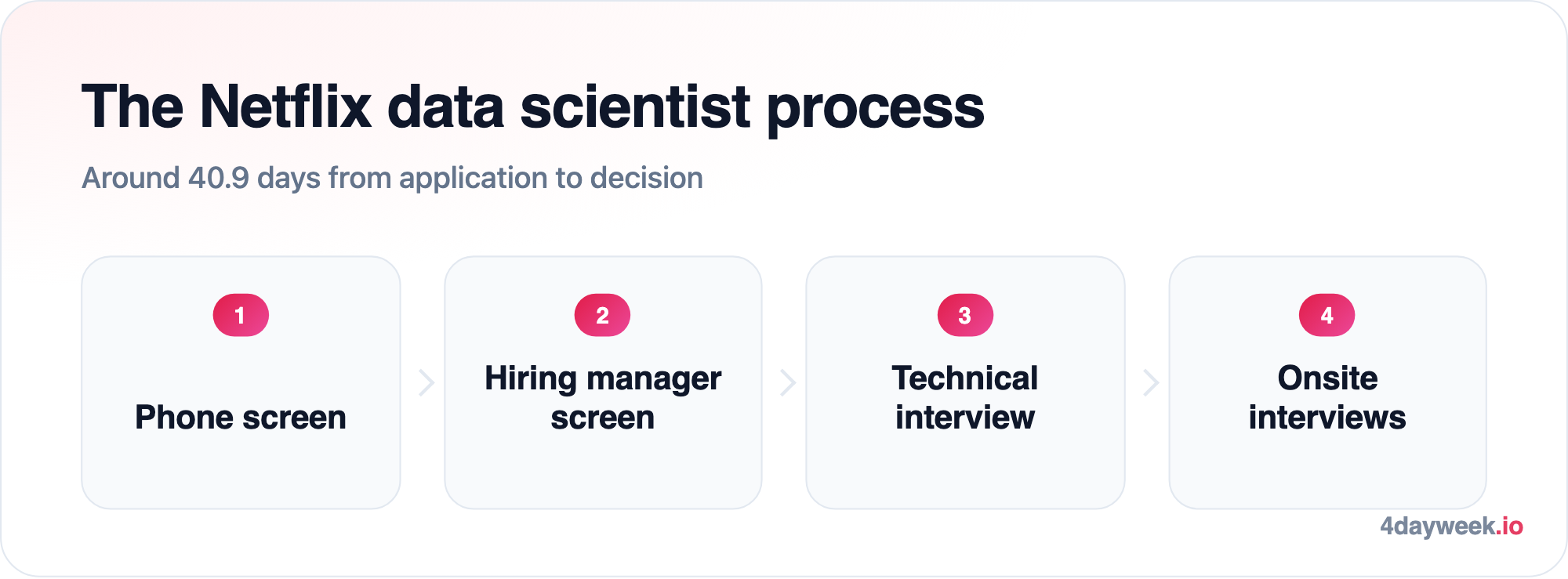 The Netflix data scientist process

Around 40.9 days from application to decision

1

Phone screen

2

Hiring manager screen

3

Technical interview

4

Onsite interviews

4dayweek.io